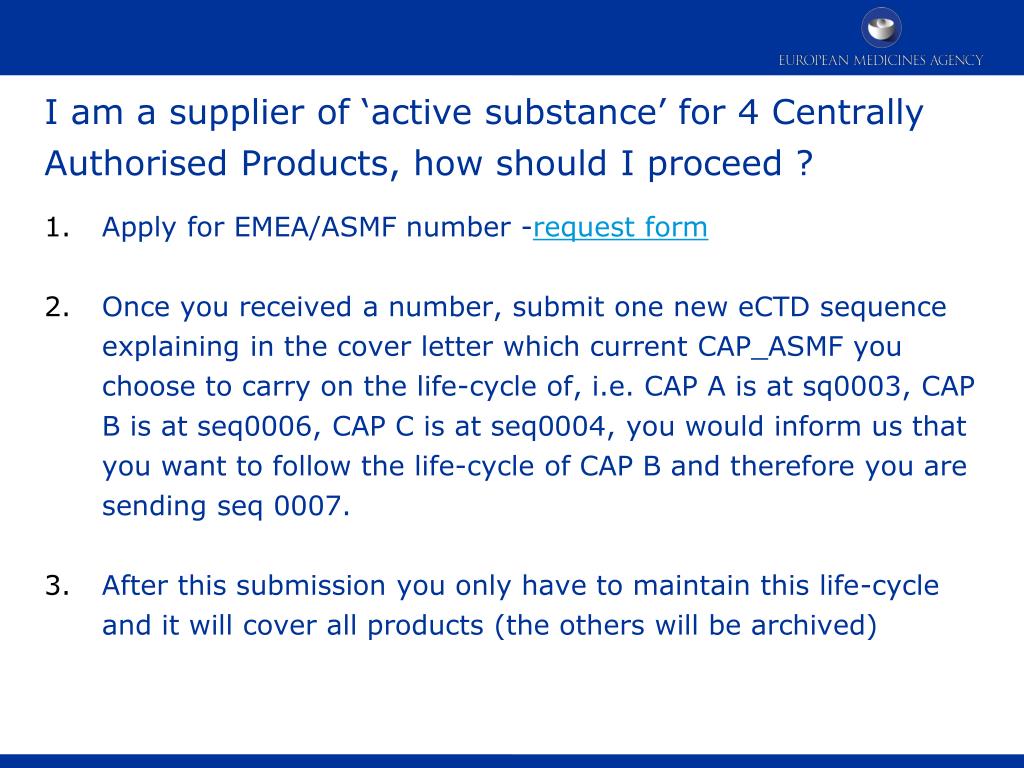 EUROPEAN MEDICINES AGENCY

I am a supplier of ‘active substance’ for 4 Centrally Authorised Products, how should I proceed ?

1. Apply for EMEA/ASMF number -request form

2. Once you received a number, submit one new eCTD sequence explaining in the cover letter which current CAP_ASMF you choose to carry on the life-cycle of, i.e. CAP A is at sq0003, CAP B is at seq0006, CAP C is at seq0004, you would inform us that you want to follow the life-cycle of CAP B and therefore you are sending seq 0007.

3. After this submission you only have to maintain this life-cycle and it will cover all products (the others will be archived)